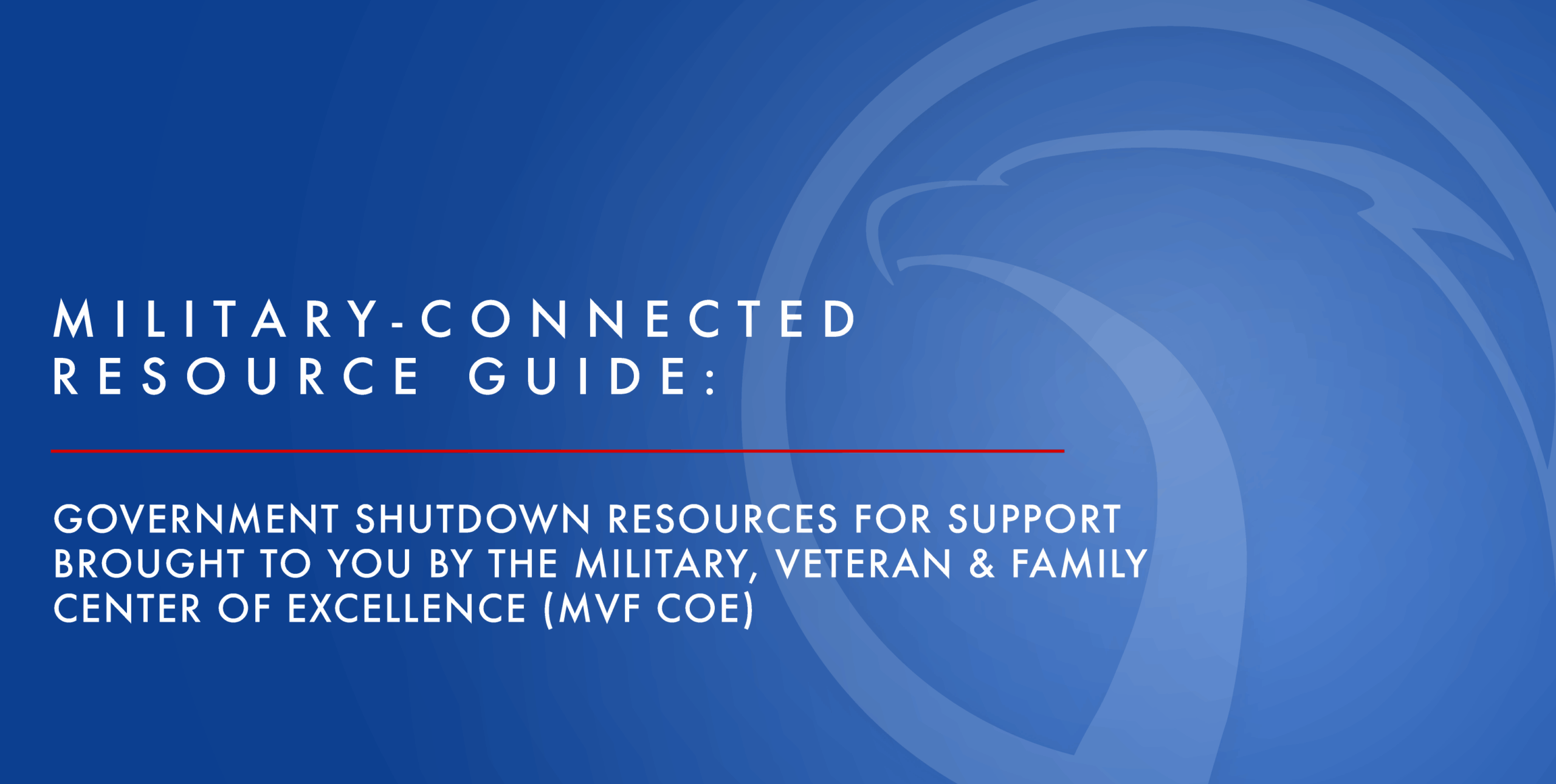 MILITARY-CONNECTED RESOURCE GUIDE:

GOVERNMENT SHUTDOWN RESOURCES FOR SUPPORT BROUGHT TO YOU BY THE MILITARY, VETERAN & FAMILY CENTER OF EXCELLENCE (MVF COE)